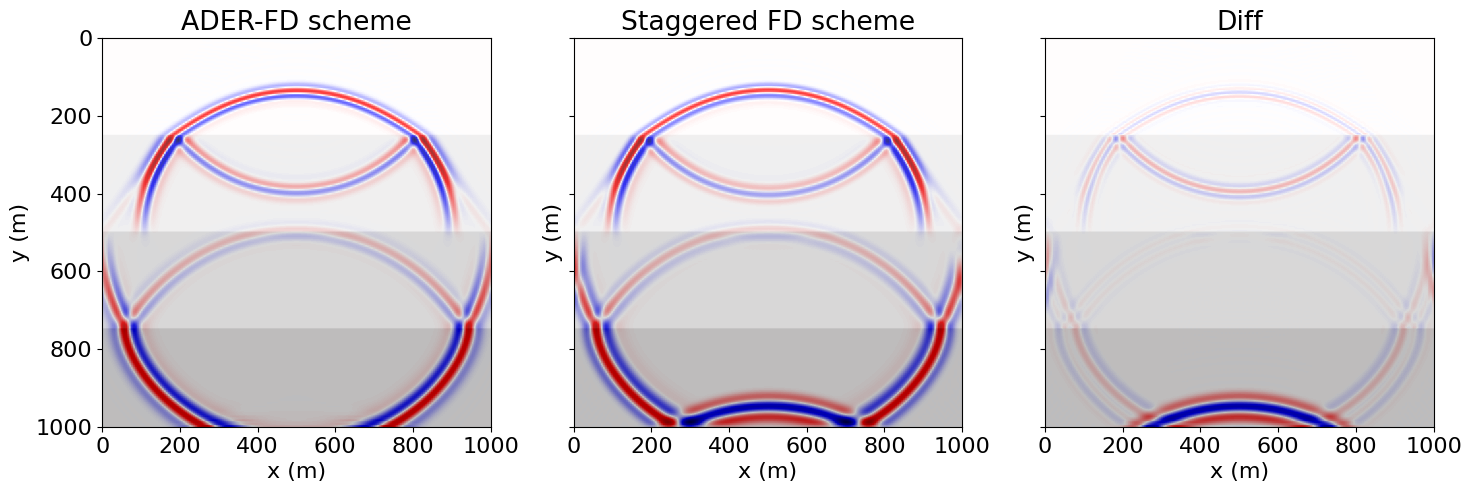 ADER-FD scheme

0
200
400
600
800
1000
y (m)
0 200 400 600 800 1000
x (m)

Staggered FD scheme

y (m)
0 200 400 600 800 1000
x (m)

Diff

y (m)
0 200 400 600 800 1000
x (m)